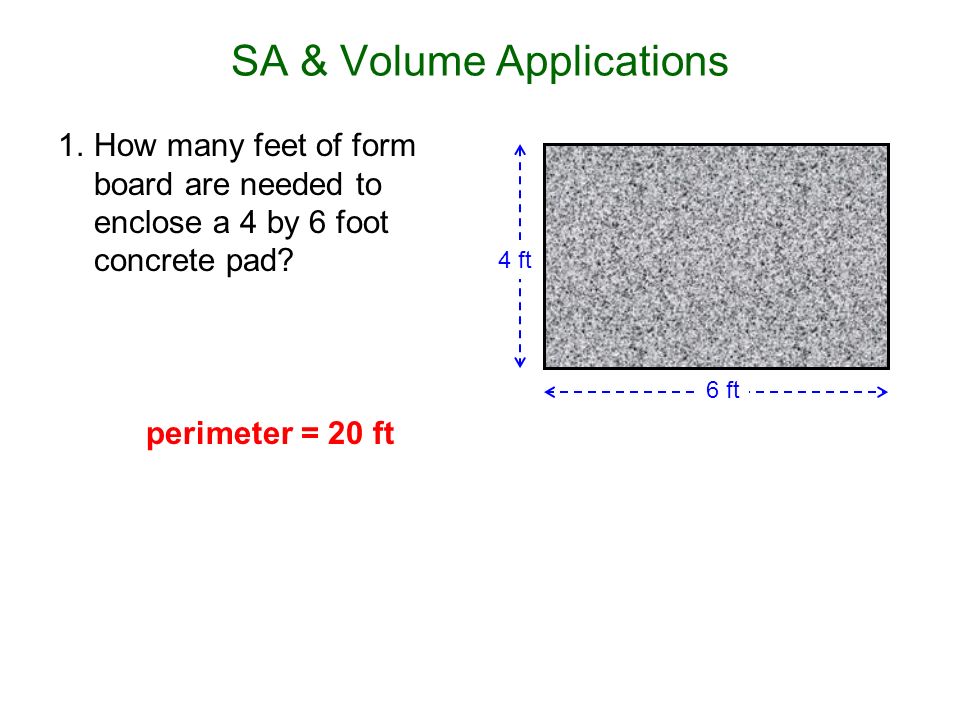 SA & Volume Applications

1. How many feet of form board are needed to enclose a 4 by 6 foot concrete pad?

4 ft

6 ft

perimeter = 20 ft